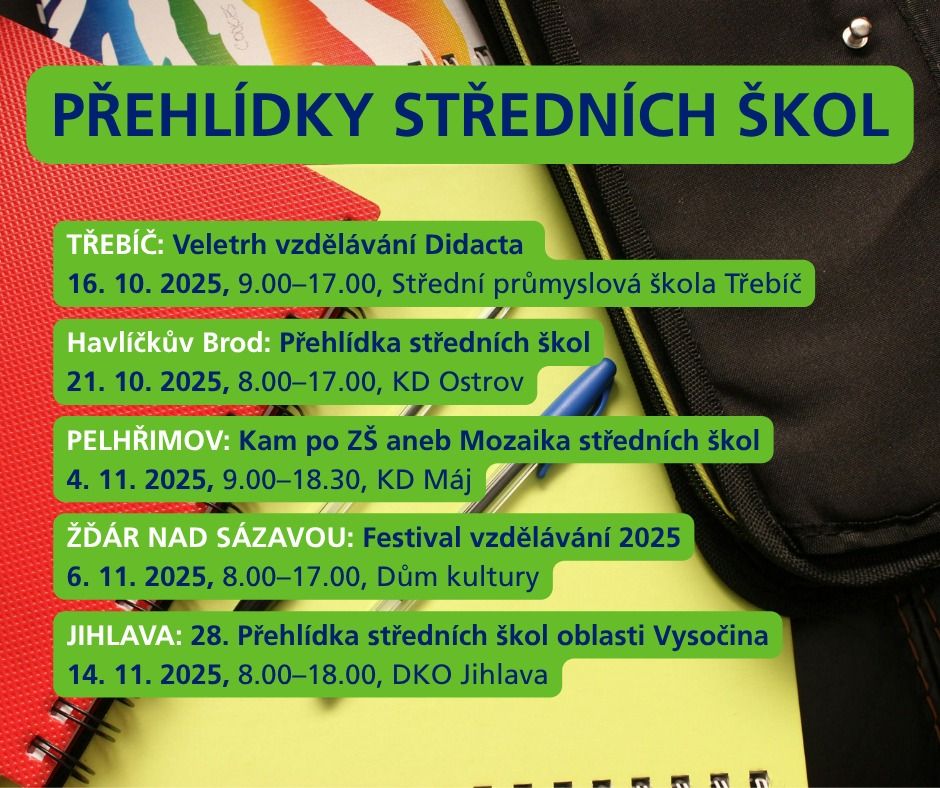 PŘEHLÍDKY STŘEDNÍCH ŠKOL

TŘEBÍČ: Veletrh vzdělávání Didacta
16. 10. 2025, 9.00–17.00, Střední průmyslová škola Třebíč

Havlíčkův Brod: Přehlídka středních škol
21. 10. 2025, 8.00–17.00, KD Ostrov

PELHŘIMOV: Kam po ZŠ aneb Mozaika středních škol
4. 11. 2025, 9.00–18.30, KD Máj

ŽĎÁR NAD SÁZAVOU: Festival vzdělávání 2025
6. 11. 2025, 8.00–17.00, Dům kultury

JIHLAVA: 28. Přehlídka středních škol oblasti Vysočina
14. 11. 2025, 8.00–18.00, DKO Jihlava